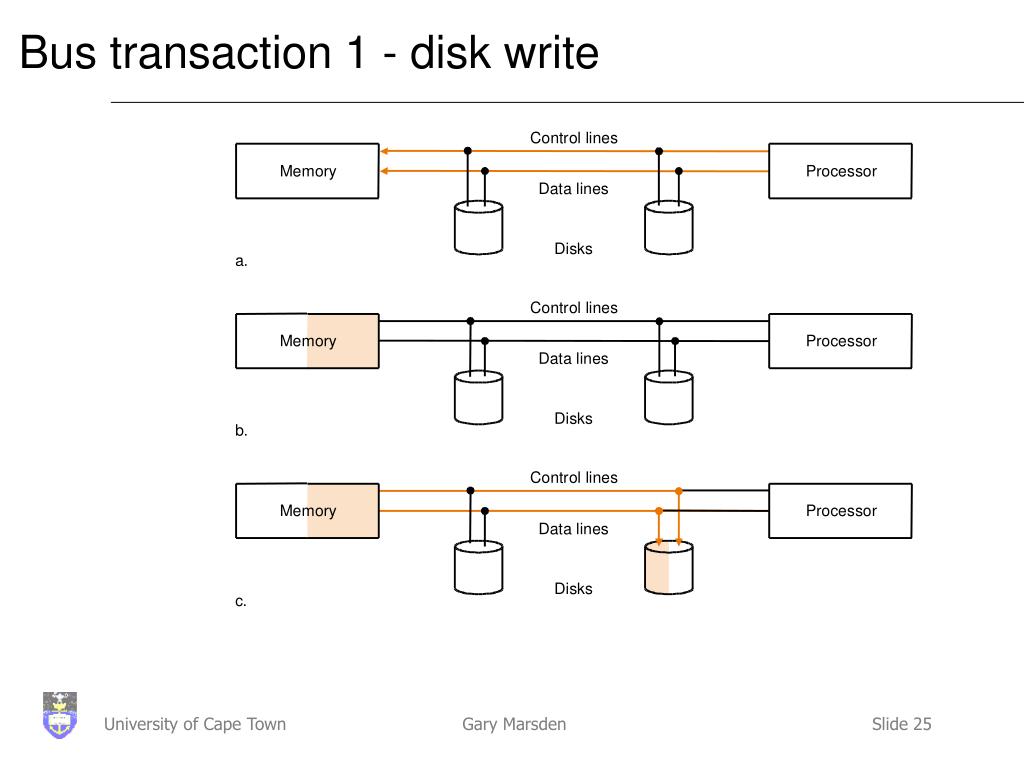 Bus transaction 1 - disk write

Control lines
Memory
Processor
Data lines
Disks
a.

Control lines
Memory
Processor
Data lines
Disks
b.

Control lines
Memory
Processor
Data lines
Disks
c.

University of Cape Town
Gary Marsden
Slide 25